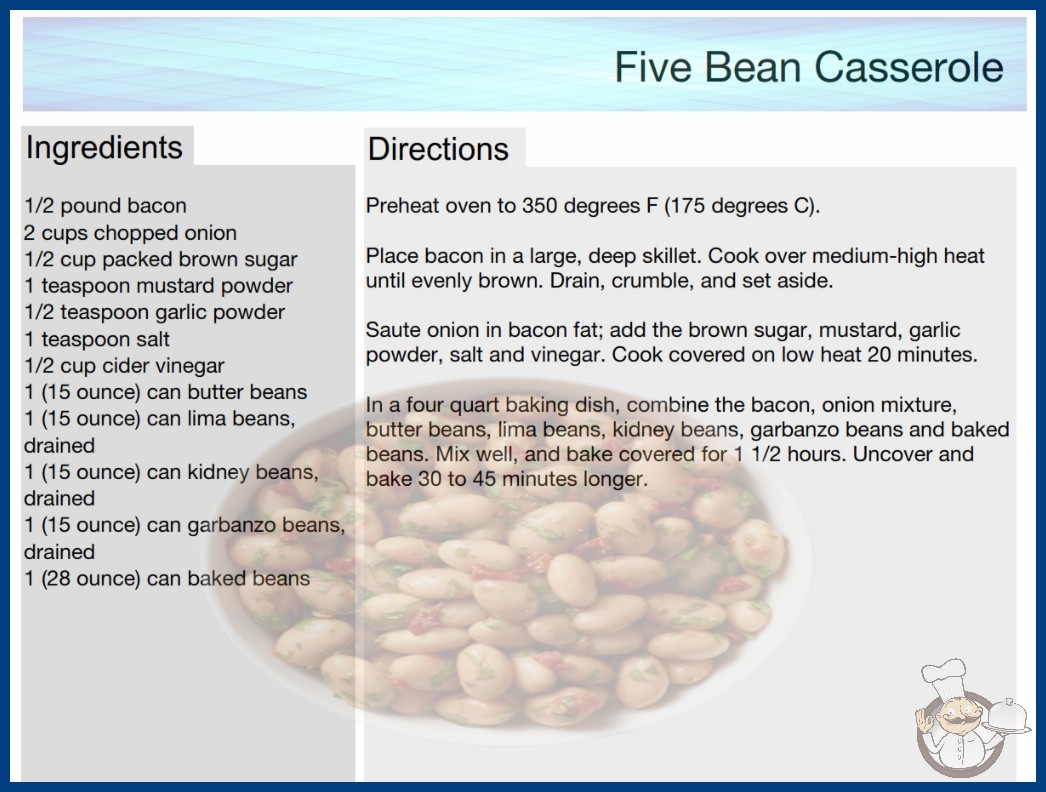 Five Bean Casserole

Ingredients

1/2 pound bacon
2 cups chopped onion
1/2 cup packed brown sugar
1 teaspoon mustard powder
1/2 teaspoon garlic powder
1 teaspoon salt
1/2 cup cider vinegar
1 (15 ounce) can butter beans
1 (15 ounce) can lima beans, drained
1 (15 ounce) can kidney beans, drained
1 (15 ounce) can garbanzo beans, drained
1 (28 ounce) can baked beans

Directions

Preheat oven to 350 degrees F (175 degrees C).

Place bacon in a large, deep skillet. Cook over medium-high heat until evenly brown. Drain, crumble, and set aside.

Saute onion in bacon fat; add the brown sugar, mustard, garlic powder, salt and vinegar. Cook covered on low heat 20 minutes.

In a four quart baking dish, combine the bacon, onion mixture, butter beans, lima beans, kidney beans, garbanzo beans and baked beans. Mix well, and bake covered for 1 1/2 hours. Uncover and bake 30 to 45 minutes longer.